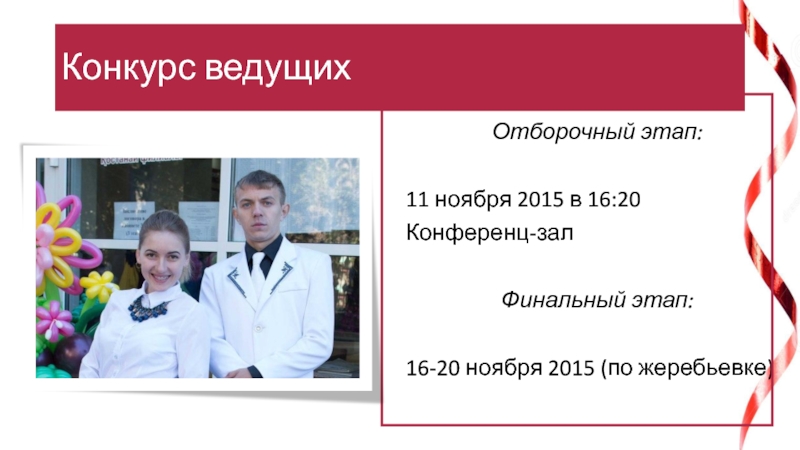 Конкурс ведущих

Отборочный этап:

11 ноября 2015 в 16:20
Конференц-зал

Финальный этап:

16-20 ноября 2015 (по жеребьевке)